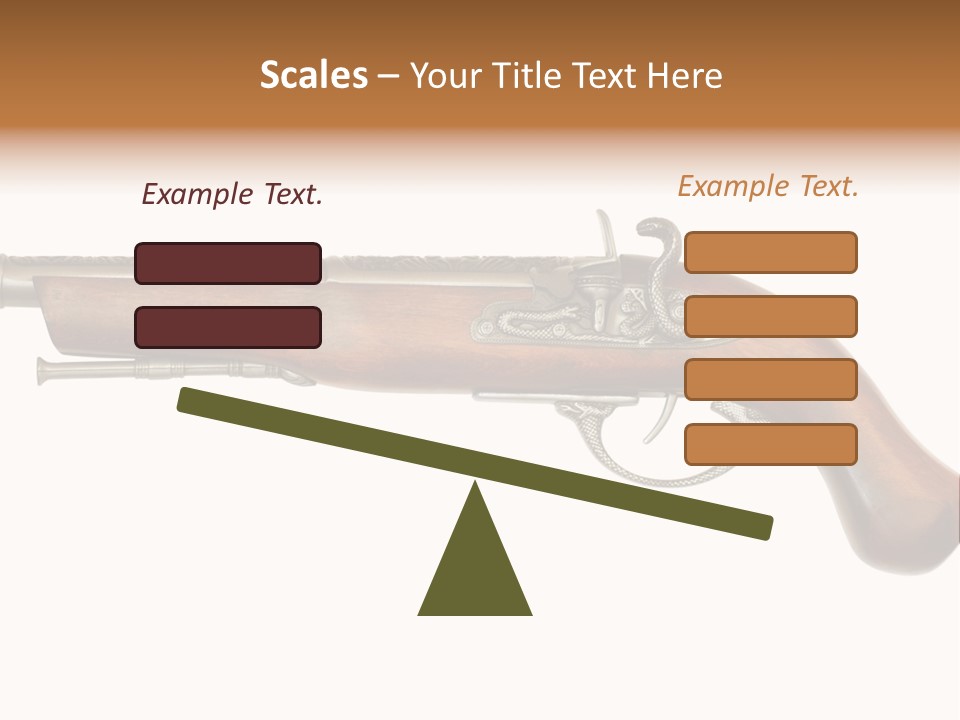 Scales – Your Title Text Here

Example Text.

Example Text.